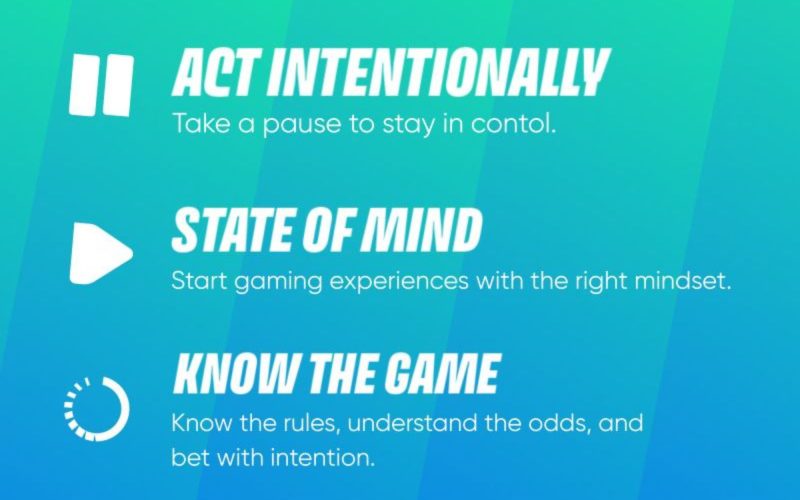 ACT INTENTIONALLY
Take a pause to stay in contol.

STATE OF MIND
Start gaming experiences with the right mindset.

KNOW THE GAME
Know the rules, understand the odds, and bet with intention.